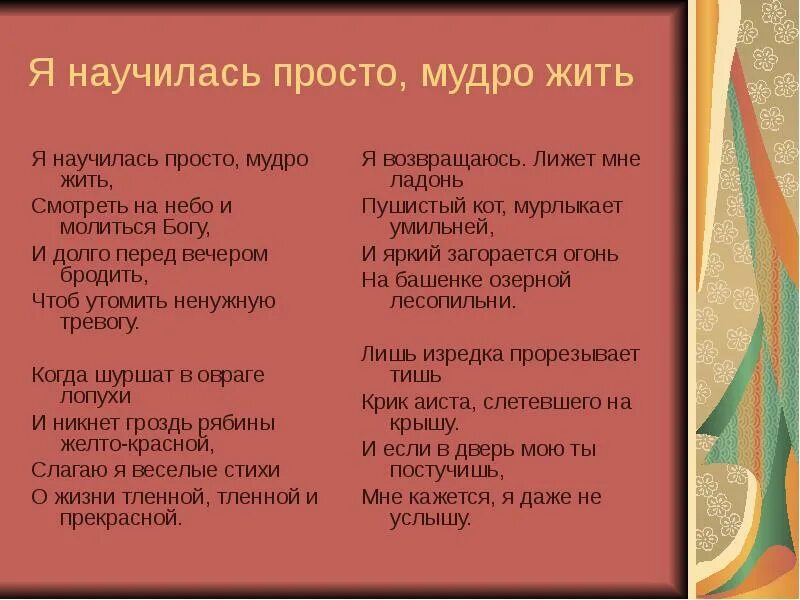 Я научилась просто, мудро жить

Я научилась просто, мудро жить,
Смотреть на небо и молиться Богу,
И долго перед вечером бродить,
Чтоб утомить ненужную тревогу.

Когда шуршат в овраге лопухи
И никнет гроздь рябины желто-красной,
Слагаю я веселые стихи
О жизни тленной, тленной и прекрасной.

Я возвращаюсь. Лижет мне ладонь
Пушистый кот, мурлыкает умильней,
И яркий загорается огонь
На башенке озерной лесопильни.

Лишь изредка прорезывает тишь
Крик аиста, слетевшего на крышу.
И если в дверь мою ты постучишь,
Мне кажется, я даже не услышу.